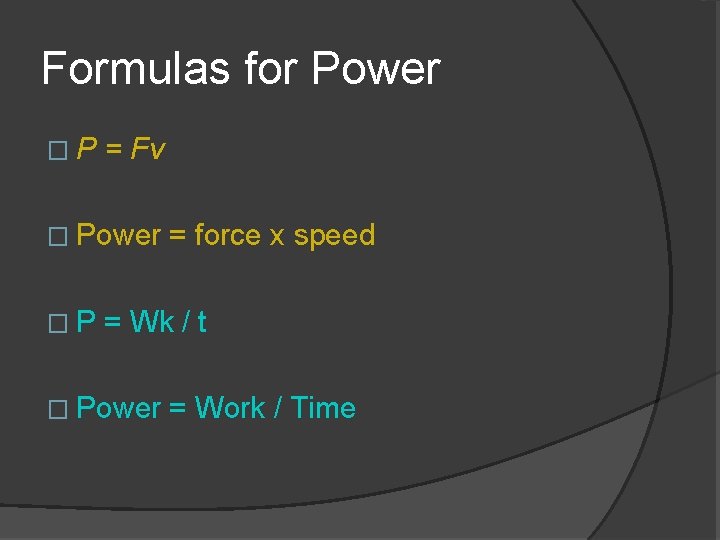 Formulas for Power

□ $P = Fv$

□ Power = force x speed

□ P = Wk / t

□ Power = Work / Time